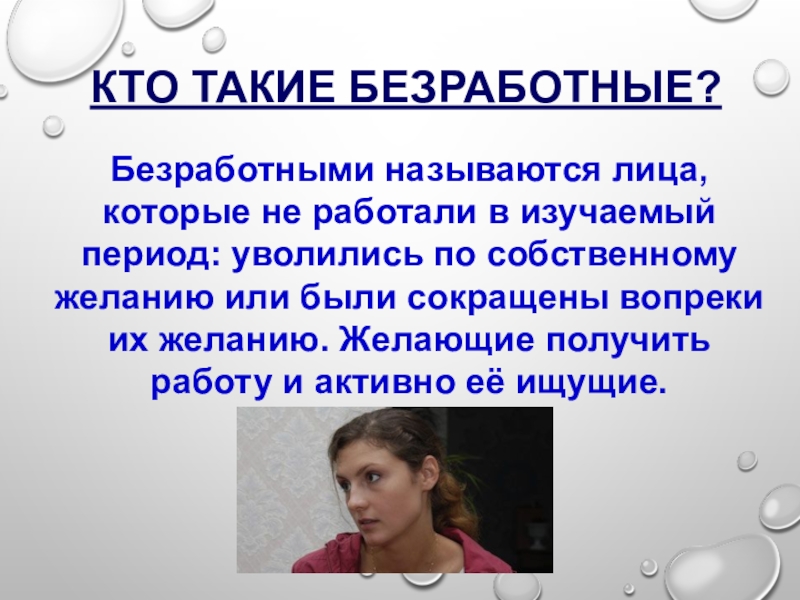 КТО ТАКИЕ БЕЗРАБОТНЫЕ?

Безработными называются лица, которые не работали в изучаемый период: уволились по собственному желанию или были сокращены вопреки их желанию. Желающие получить работу и активно её ищущие.